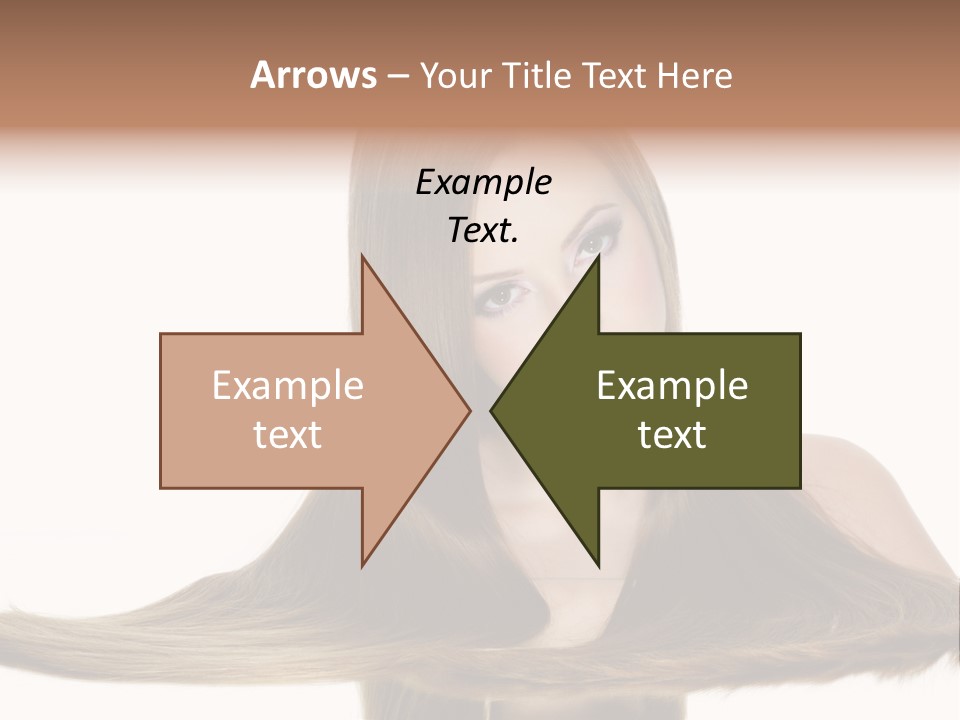 Arrows – Your Title Text Here

Example Text.

Example text

Example text